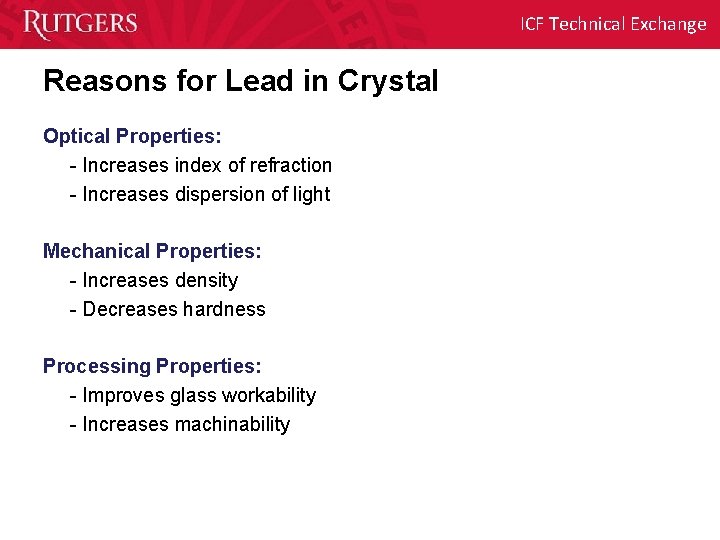 RUTGERS

ICF Technical Exchange

Reasons for Lead in Crystal

Optical Properties:
- Increases index of refraction
- Increases dispersion of light

Mechanical Properties:
- Increases density
- Decreases hardness

Processing Properties:
- Improves glass workability
- Increases machinability